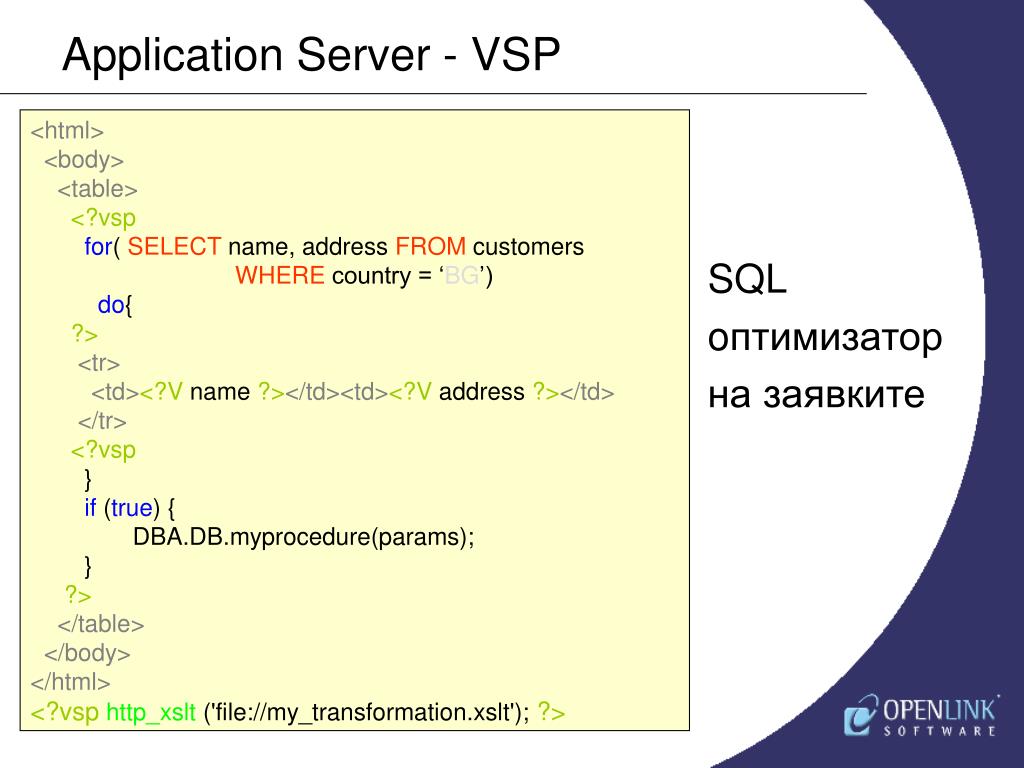 Application Server - VSP

<html>
<body>
<table>
<?vsp
for( SELECT name, address FROM customers
WHERE country = ‘BG’)
do{
?>
<tr>
<td><?V name ?></td><td><?V address ?></td>
</tr>
<?vsp
}
if (true) {
DBA.DB.myprocedure(params);
}
?>
</table>
</body>
</html>
<?vsp http_xslt ('file://my_transformation.xslt'); ?>

SQL оптимизатор на заявките

OPENLINK SOFTWARE